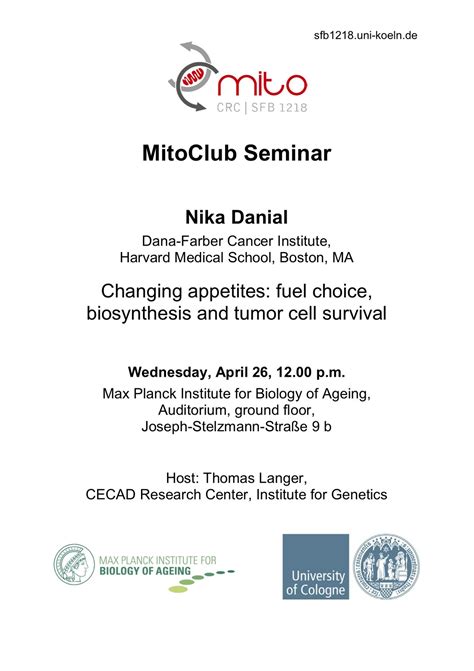 sfb1218.uni-koeln.de

mito
CRC | SFB 1218

MitoClub Seminar

Nika Danial
Dana-Farber Cancer Institute,
Harvard Medical School, Boston, MA

Changing appetites: fuel choice, biosynthesis and tumor cell survival

Wednesday, April 26, 12.00 p.m.
Max Planck Institute for Biology of Ageing,
Auditorium, ground floor,
Joseph-Stelzmann-Straße 9 b

Host: Thomas Langer,
CECAD Research Center, Institute for Genetics

MAX PLANCK INSTITUTE FOR
BIOLOGY OF AGEING

University
of Cologne